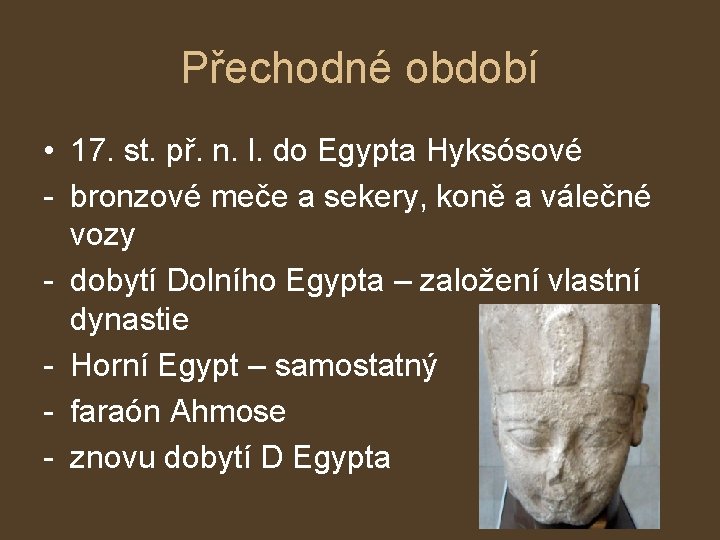 Přechodné období

• 17. st. př. n. l. do Egypta Hyksósové
- bronzové meče a sekery, koně a válečné vozy
- dobytí Dolního Egypta – založení vlastní dynastie
- Horní Egypt – samostatný
- faraón Ahmose
- znovu dobytí D Egypta